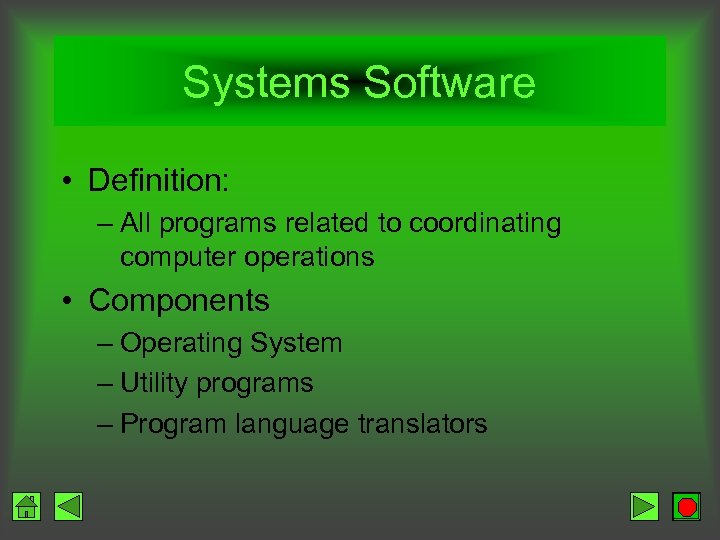 Systems Software

• Definition:
– All programs related to coordinating computer operations

• Components
– Operating System
– Utility programs
– Program language translators